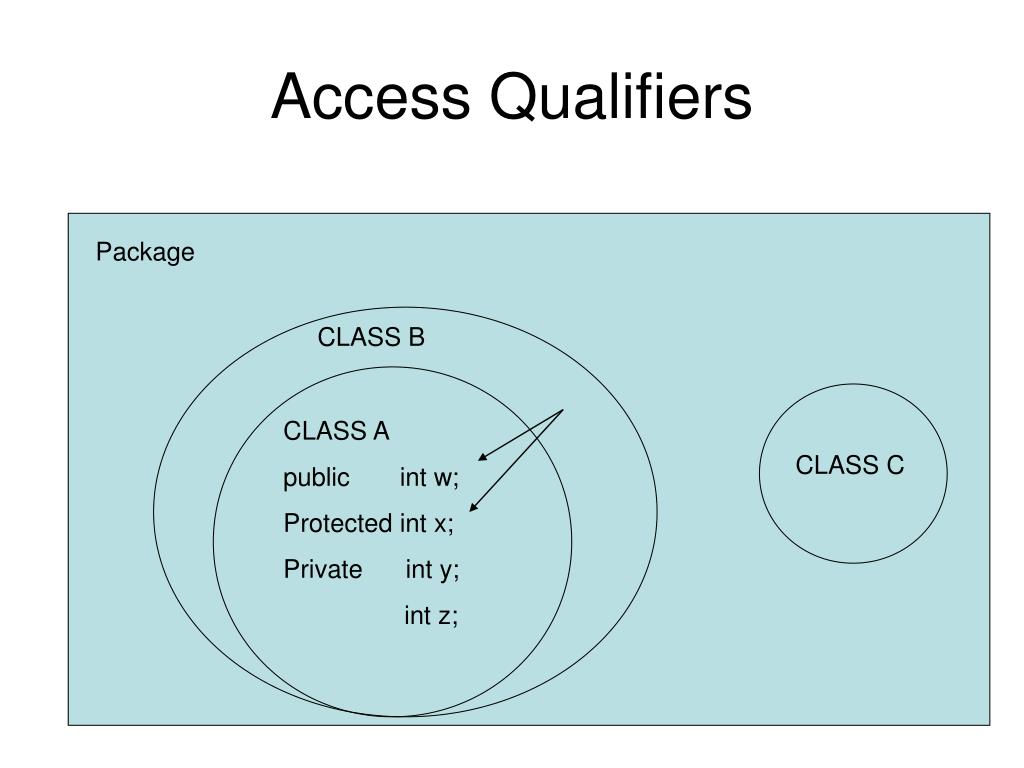 Access Qualifiers

Package

CLASS B

CLASS A

public int w;

Protected int x;

Private int y;

int z;

CLASS C